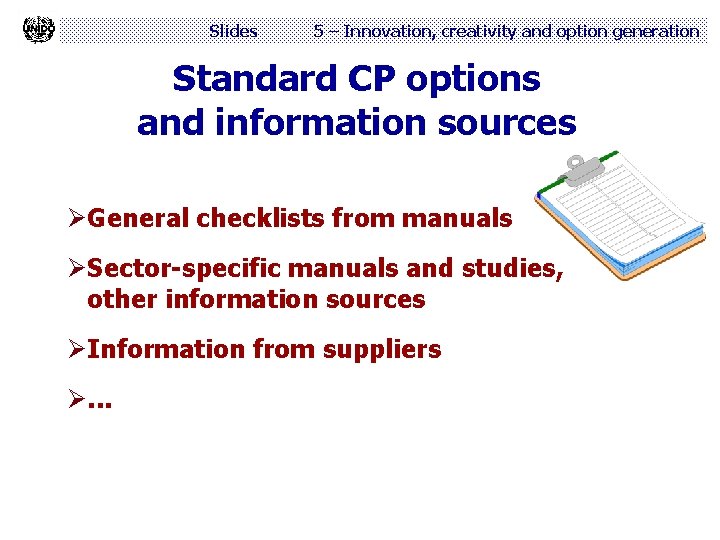 UNIDO

Slides 5 – Innovation, creativity and option generation

Standard CP options and information sources

➢General checklists from manuals

➢Sector-specific manuals and studies, other information sources

➢Information from suppliers

➢...